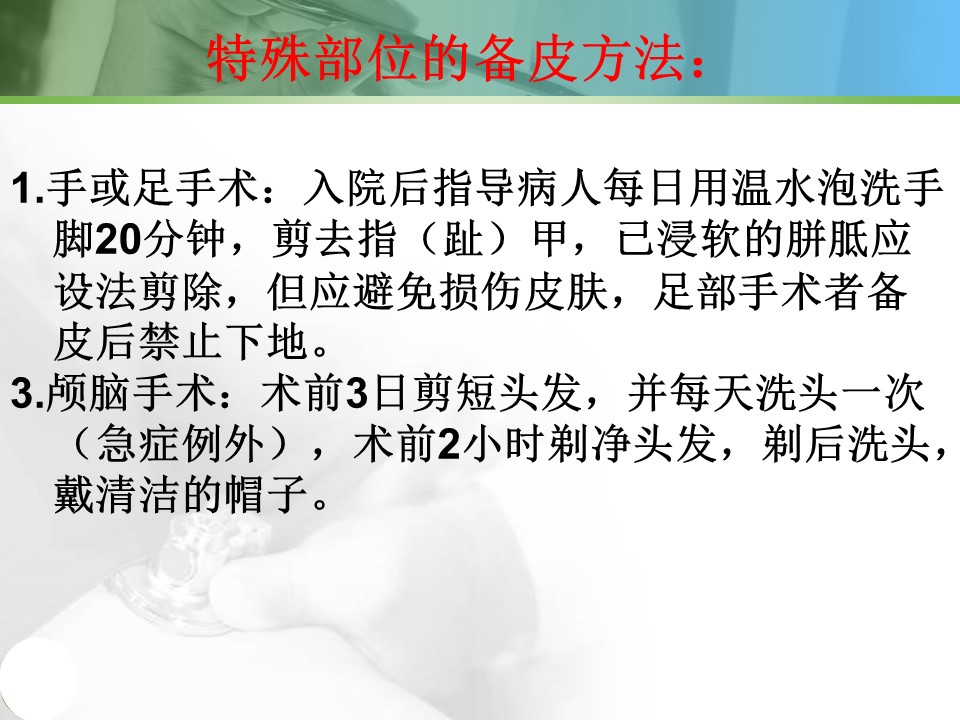 特殊部位的备皮方法：

1.手或足手术：入院后指导病人每日用温水泡洗手脚20分钟，剪去指（趾）甲，已浸软的胼胝应设法剪除，但应避免损伤皮肤，足部手术者备皮后禁止下地。

3.颅脑手术：术前3日剪短头发，并每天洗头一次（急症例外），术前2小时剃净头发，剃后洗头，戴清洁的帽子。